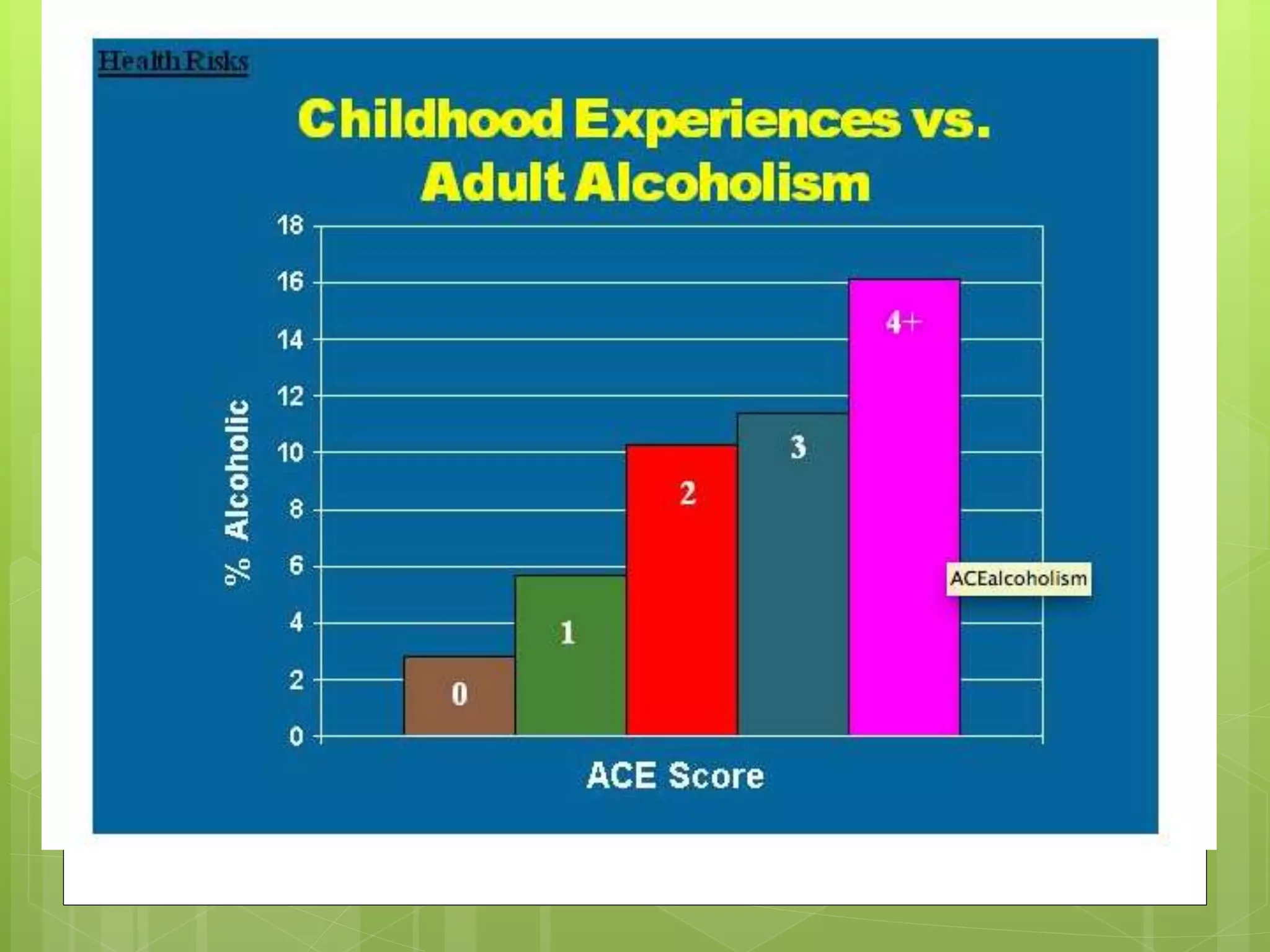 Health Risks

Childhood Experiences vs. Adult Alcoholism

% Alcoholic

18
16
14
12
10
8
6
4
2
0

0
1
2
3
4+

ACEalcoholism

ACE Score